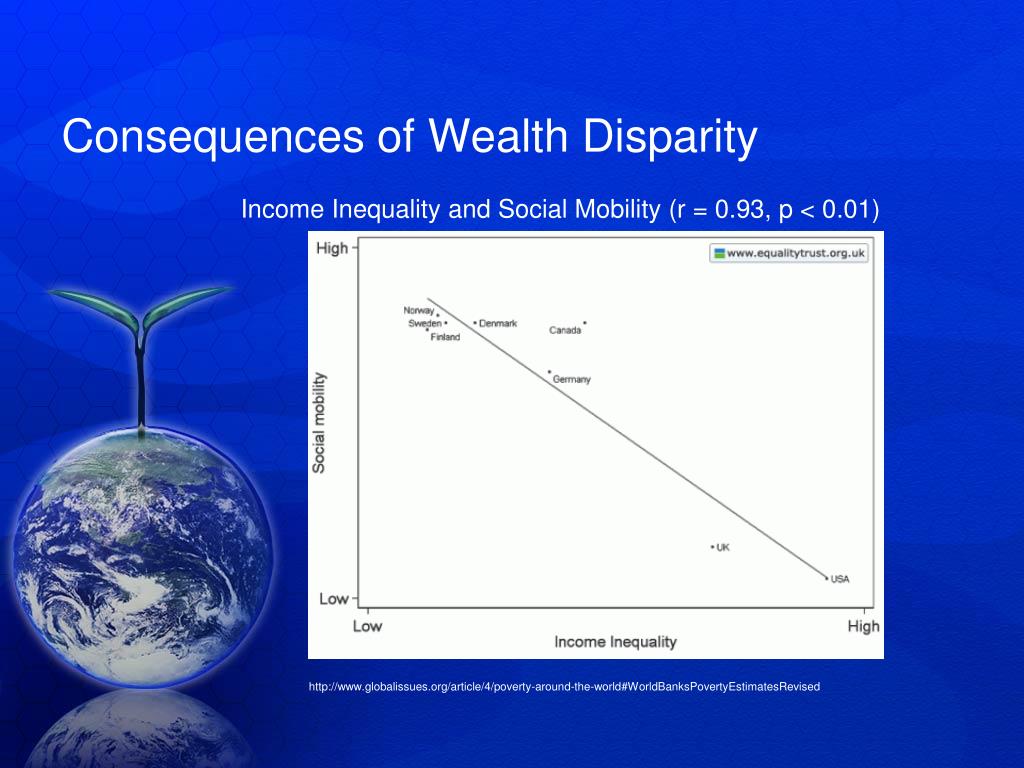 Consequences of Wealth Disparity

Income Inequality and Social Mobility (r = 0.93, p < 0.01)

www.equalitytrust.org.uk

High

Social mobility

Low

Norway
Sweden
Finland
Denmark
Canada
Germany
UK
USA

Low

Income Inequality

High

http://www.globalissues.org/article/4/poverty-around-the-world#WorldBanksPovertyEstimatesRevised